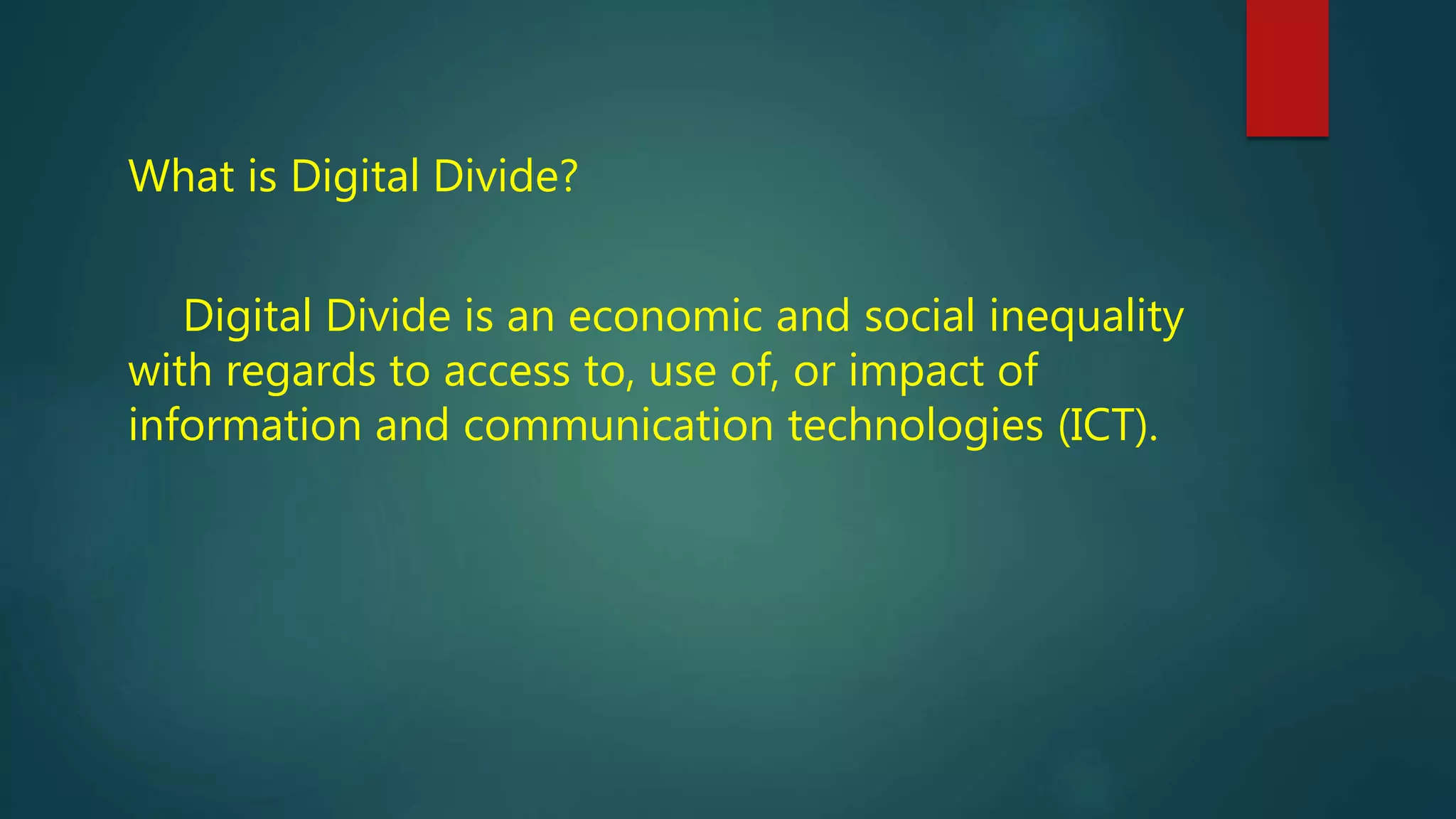 What is Digital Divide?

Digital Divide is an economic and social inequality with regards to access to, use of, or impact of information and communication technologies (ICT).